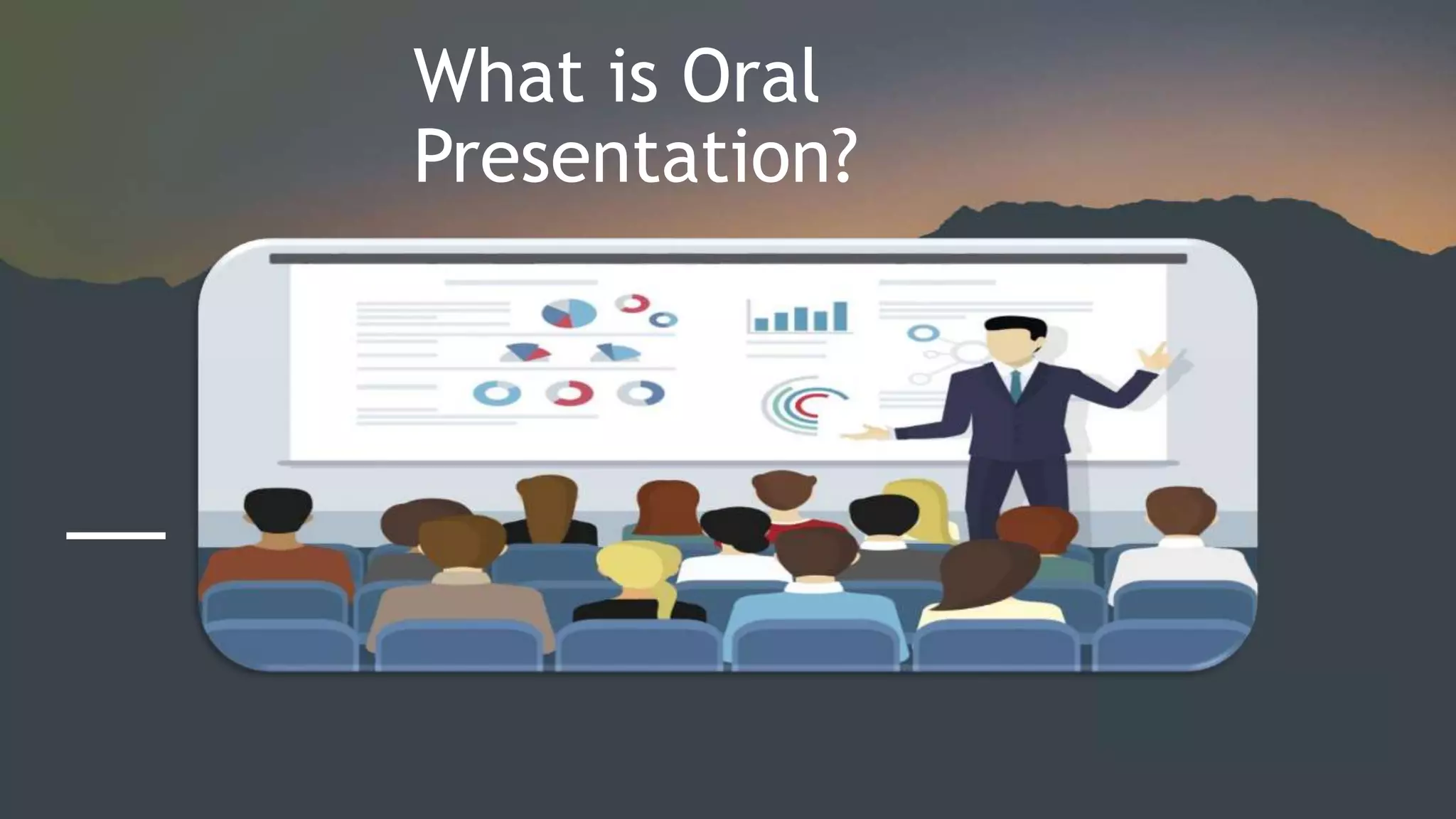 What is Oral Presentation?